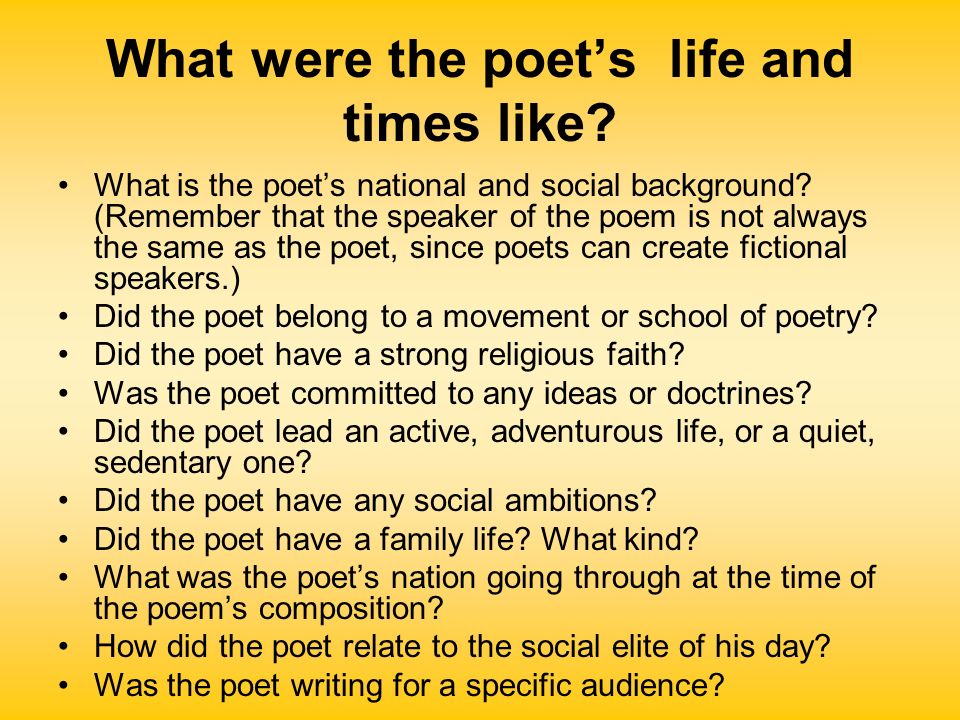 What were the poet’s life and times like?

• What is the poet’s national and social background? (Remember that the speaker of the poem is not always the same as the poet, since poets can create fictional speakers.)
• Did the poet belong to a movement or school of poetry?
• Did the poet have a strong religious faith?
• Was the poet committed to any ideas or doctrines?
• Did the poet lead an active, adventurous life, or a quiet, sedentary one?
• Did the poet have any social ambitions?
• Did the poet have a family life? What kind?
• What was the poet’s nation going through at the time of the poem’s composition?
• How did the poet relate to the social elite of his day?
• Was the poet writing for a specific audience?